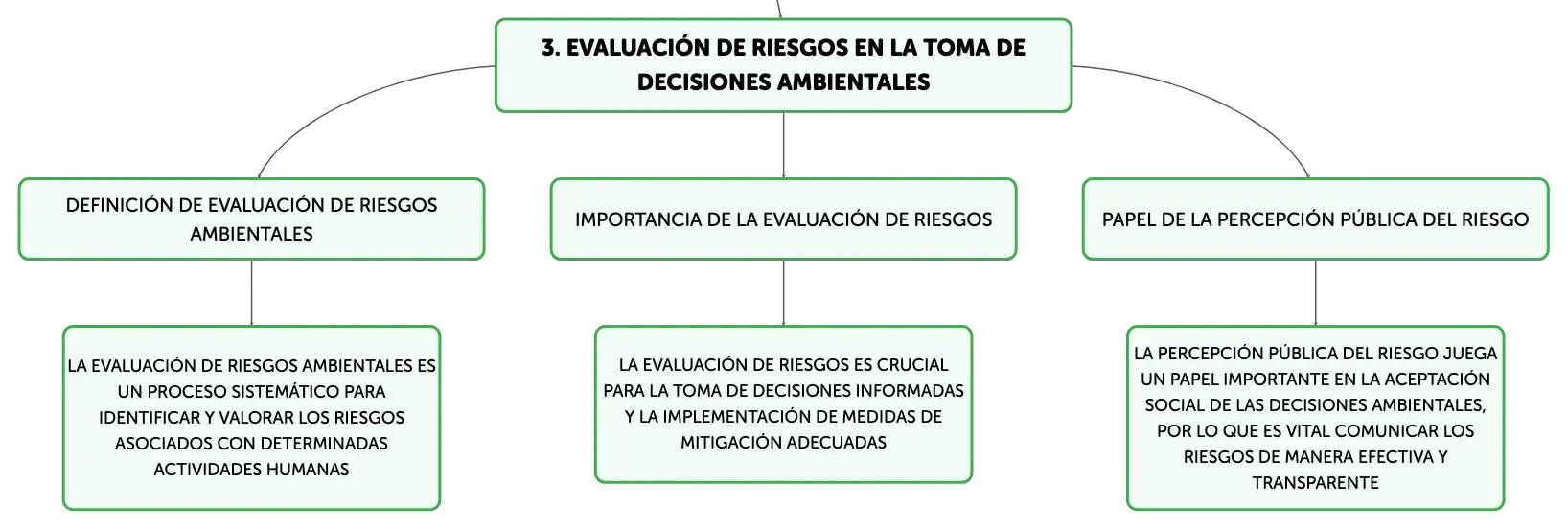 3. EVALUACIÓN DE RIESGOS EN LA TOMA DE DECISIONES AMBIENTALES

DEFINICIÓN DE EVALUACIÓN DE RIESGOS AMBIENTALES

LA EVALUACIÓN DE RIESGOS AMBIENTALES ES UN PROCESO SISTEMÁTICO PARA IDENTIFICAR Y VALORAR LOS RIESGOS ASOCIADOS CON DETERMINADAS ACTIVIDADES HUMANAS

IMPORTANCIA DE LA EVALUACIÓN DE RIESGOS

LA EVALUACIÓN DE RIESGOS ES CRUCIAL PARA LA TOMA DE DECISIONES INFORMADAS Y LA IMPLEMENTACIÓN DE MEDIDAS DE MITIGACIÓN ADECUADAS

PAPEL DE LA PERCEPCIÓN PÚBLICA DEL RIESGO

LA PERCEPCIÓN PÚBLICA DEL RIESGO JUEGA UN PAPEL IMPORTANTE EN LA ACEPTACIÓN SOCIAL DE LAS DECISIONES AMBIENTALES, POR LO QUE ES VITAL COMUNICAR LOS RIESGOS DE MANERA EFECTIVA Y TRANSPARENTE